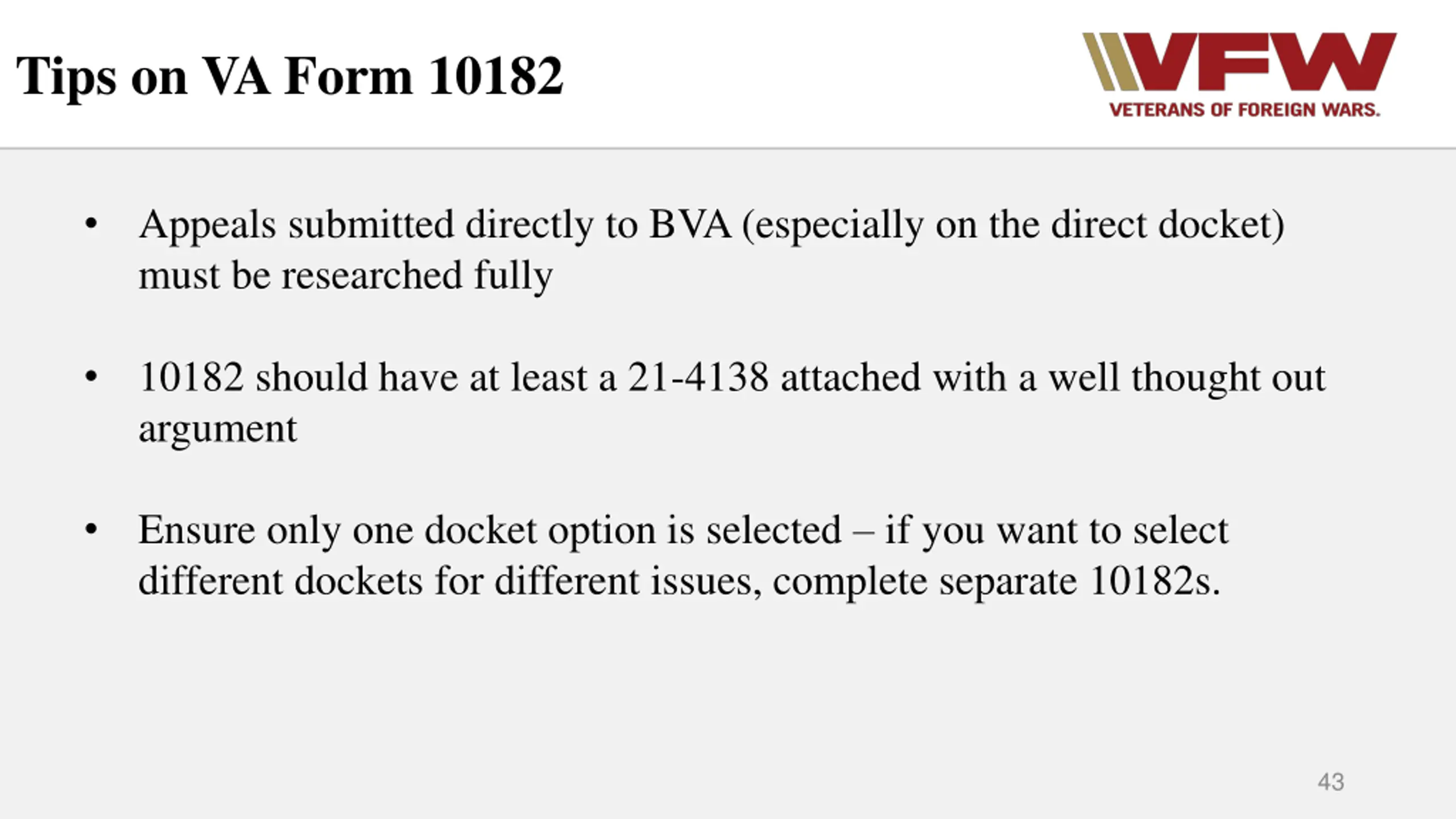 Tips on VA Form 10182

VFW
VETERANS OF FOREIGN WARS.

• Appeals submitted directly to BVA (especially on the direct docket) must be researched fully

• 10182 should have at least a 21-4138 attached with a well thought out argument

• Ensure only one docket option is selected – if you want to select different dockets for different issues, complete separate 10182s.

43